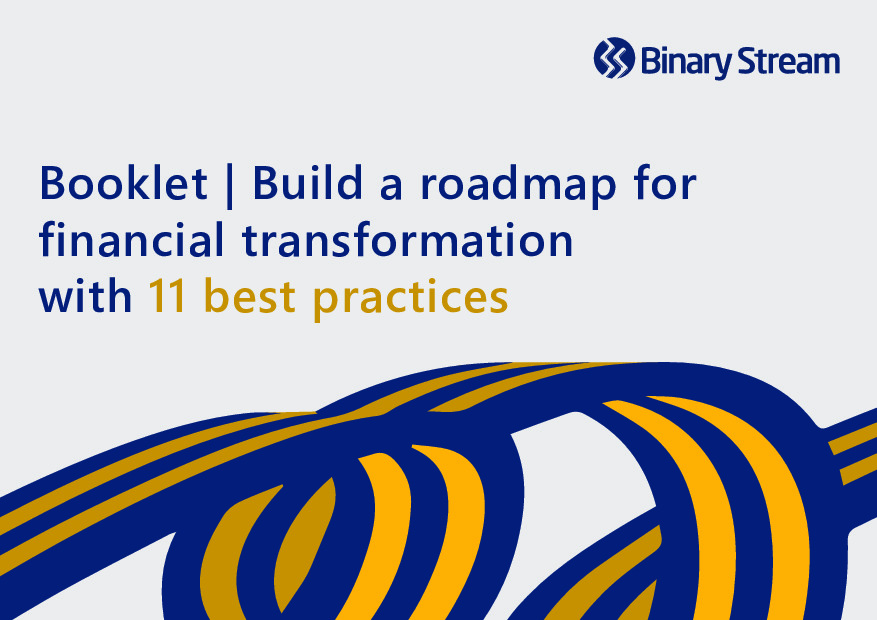 Binary Stream

Booklet | Build a roadmap for financial transformation with 11 best practices